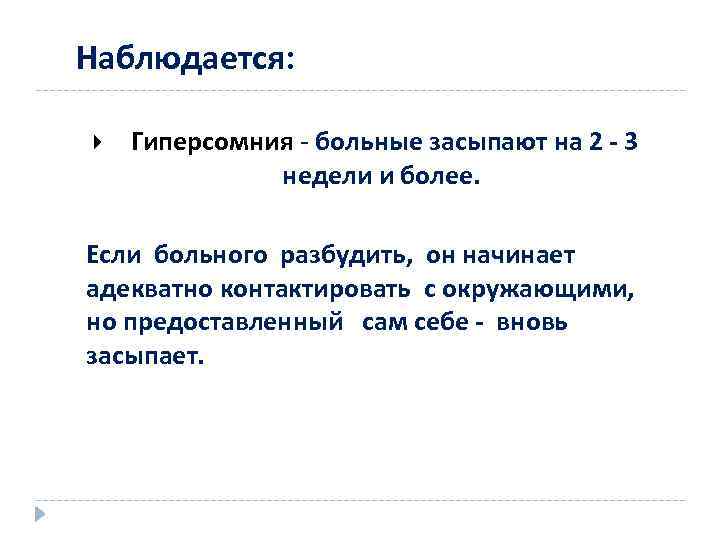 Наблюдается:

Гиперсомния - больные засыпают на 2 - 3 недели и более.

Если больного разбудить, он начинает адекватно контактировать с окружающими, но предоставленный сам себе - вновь засыпает.